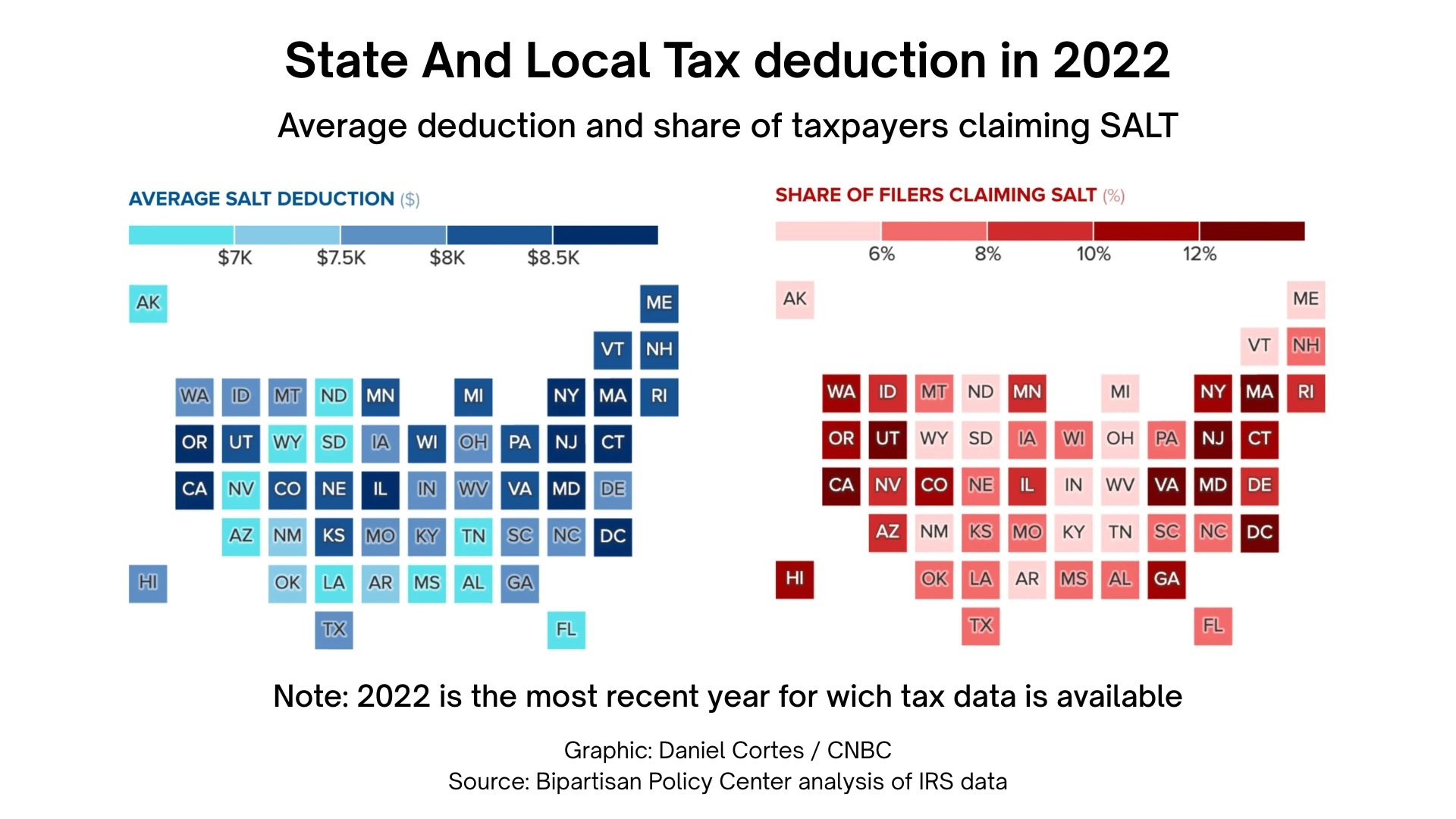 State And Local Tax deduction in 2022

Average deduction and share of taxpayers claiming SALT

AVERAGE SALT DEDUCTION ($)

$7K $7.5K $8K $8.5K

AK ME
VT NH
WA ID MT ND MN MI NY MA RI
OR UT WY SD IA WI OH PA NJ CT
CA NV CO NE IL IN WV VA MD DE
AZ NM KS MO KY TN SC NC DC
HI OK LA AR MS AL GA
TX FL

SHARE OF FILERS CLAIMING SALT (%)

6% 8% 10% 12%

AK ME
VT NH
WA ID MT ND MN MI NY MA RI
OR UT WY SD IA WI OH PA NJ CT
CA NV CO NE IL IN WV VA MD DE
AZ NM KS MO KY TN SC NC DC
HI OK LA AR MS AL GA
TX FL

Note: 2022 is the most recent year for wich tax data is available

Graphic: Daniel Cortes / CNBC
Source: Bipartisan Policy Center analysis of IRS data